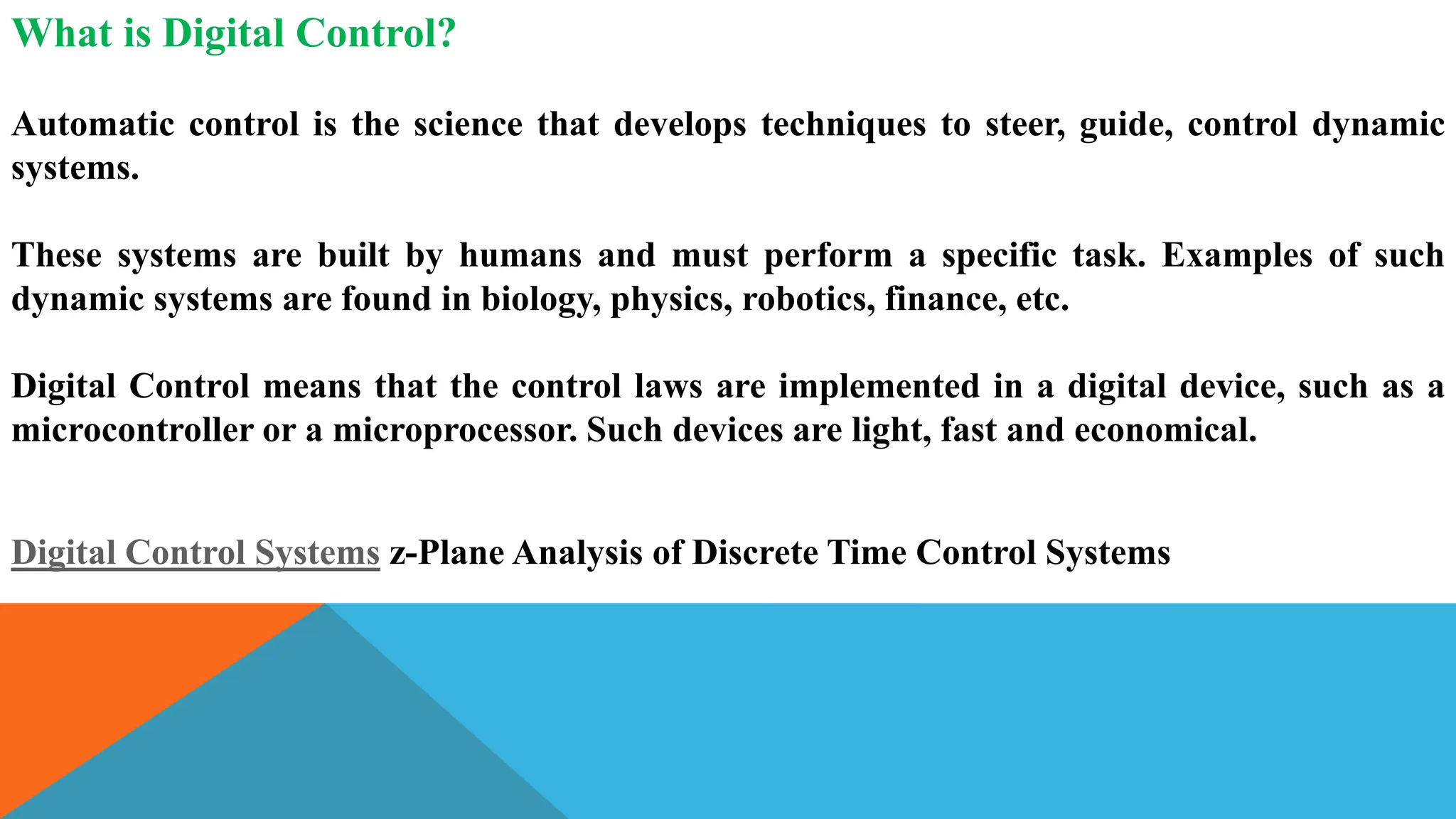 What is Digital Control?

Automatic control is the science that develops techniques to steer, guide, control dynamic systems.

These systems are built by humans and must perform a specific task. Examples of such dynamic systems are found in biology, physics, robotics, finance, etc.

Digital Control means that the control laws are implemented in a digital device, such as a microcontroller or a microprocessor. Such devices are light, fast and economical.

Digital Control Systems z-Plane Analysis of Discrete Time Control Systems